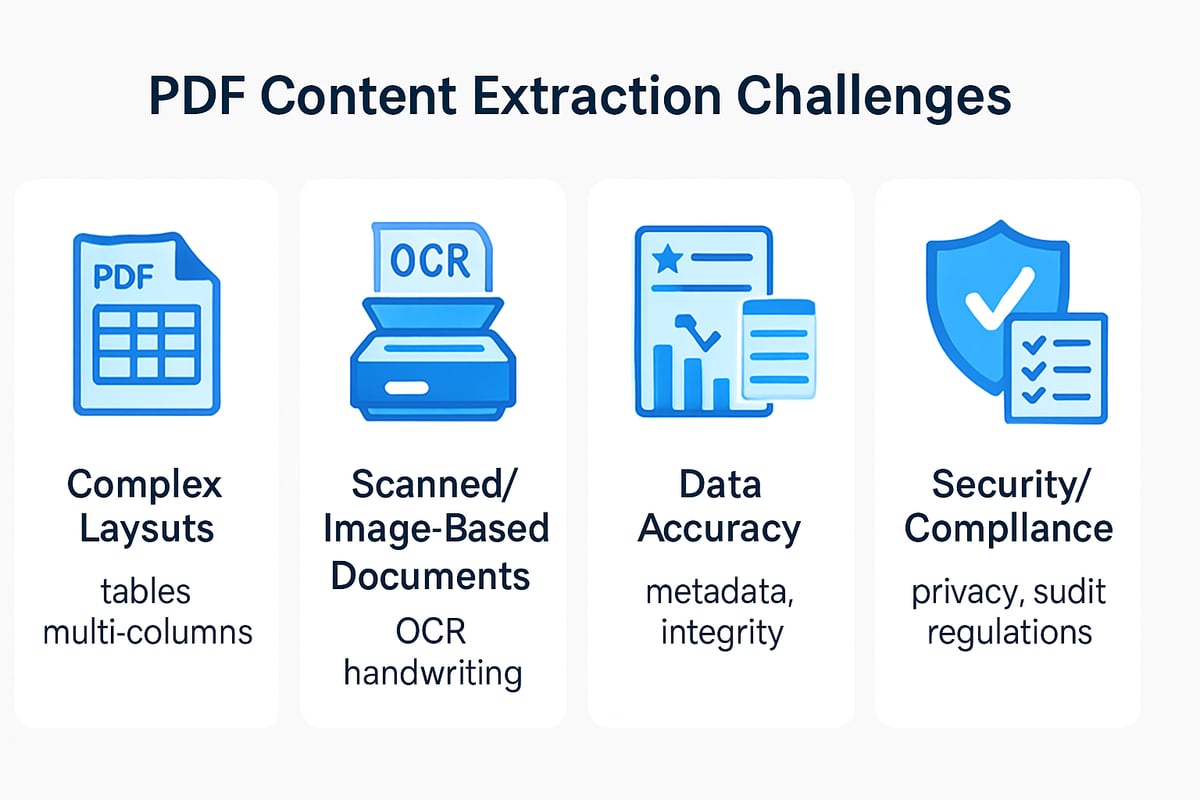 PDF Content Extraction Challenges

PDF

Complex Laysuts

tables multi-columns

OCR

Scanned/ Image-Based Documents

OCR handwriting

Data Accuracy

metadata, integrity

Security/ Compllance

privacy, sudit regulations